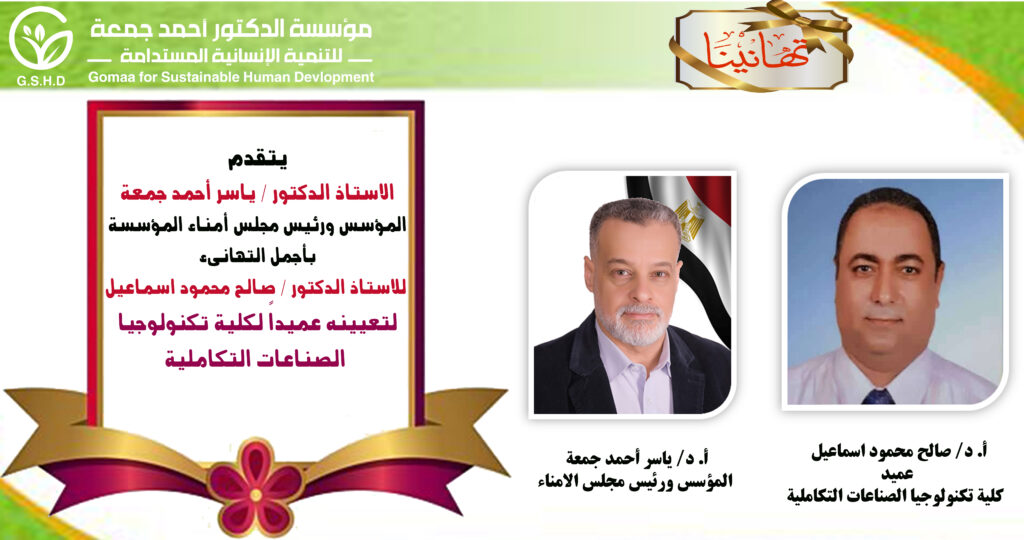 G.S.H.D

مؤسسة الدكتور أحمد جمعة
للتنمية الإنسانية المستدامة
Gomaa for Sustainable Human Devlopment

تهانينا

يتقدم
الاستاذ الدكتور / ياسر أحمد جمعة
المؤسس ورئيس مجلس أمناء المؤسسة
بأجمل التهانىء
للاستاذ الدكتور / صالح محمود اسماعيل
لتعيينه عميداً لكلية تكنولوجيا
الصناعات التكاملية

أ. د/ ياسر أحمد جمعة
المؤسس ورئيس مجلس الامناء

أ. د/ صالح محمود اسماعيل
عميد
كلية تكنولوجيا الصناعات التكاملية